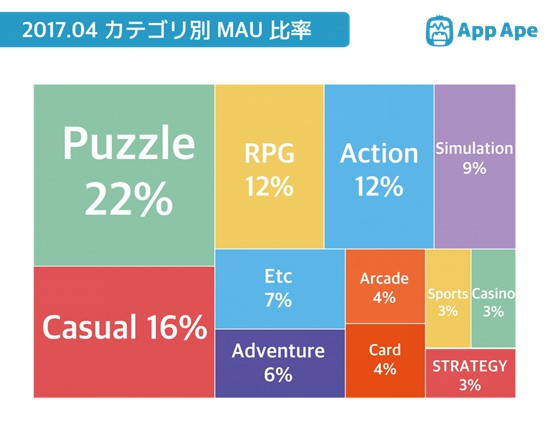 2017.04 カテゴリ別 MAU 比率

App Ape

Puzzle 22%

RPG 12%

Action 12%

Simulation 9%

Casual 16%

Etc 7%

Arcade 4%

Sports 3%

Casino 3%

Adventure 6%

Card 4%

STRATEGY 3%